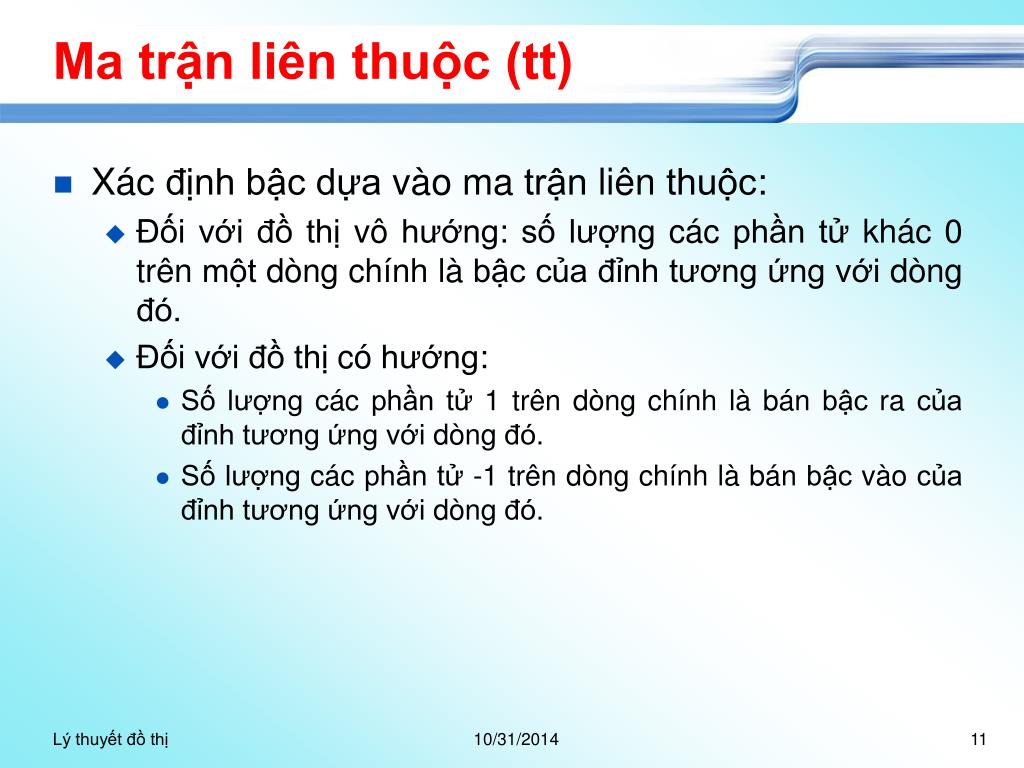 Ma trận liên thuộc (tt)

Xác định bậc dựa vào ma trận liên thuộc:

Đối với đồ thị vô hướng: số lượng các phần tử khác 0 trên một dòng chính là bậc của đỉnh tương ứng với dòng đó.

Đối với đồ thị có hướng:

Số lượng các phần tử 1 trên dòng chính là bán bậc ra của đỉnh tương ứng với dòng đó.

Số lượng các phần tử -1 trên dòng chính là bán bậc vào của đỉnh tương ứng với dòng đó.

Lý thuyết đồ thị

10/31/2014

11